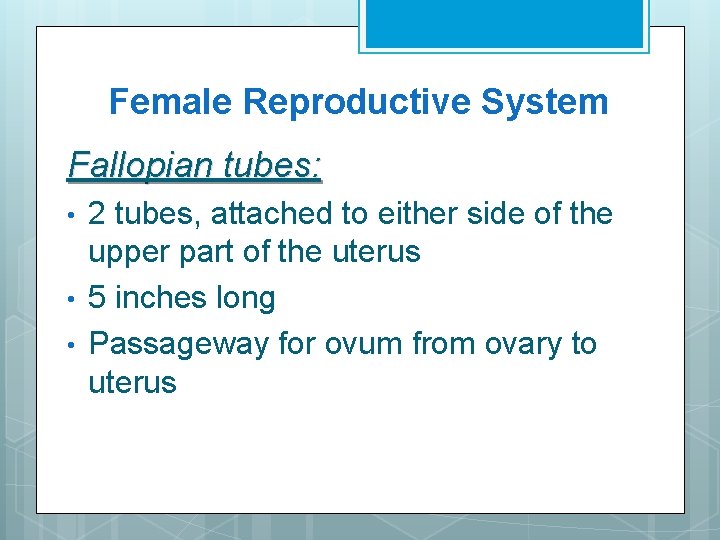 Female Reproductive System

Fallopian tubes:

• 2 tubes, attached to either side of the upper part of the uterus
• 5 inches long
• Passageway for ovum from ovary to uterus